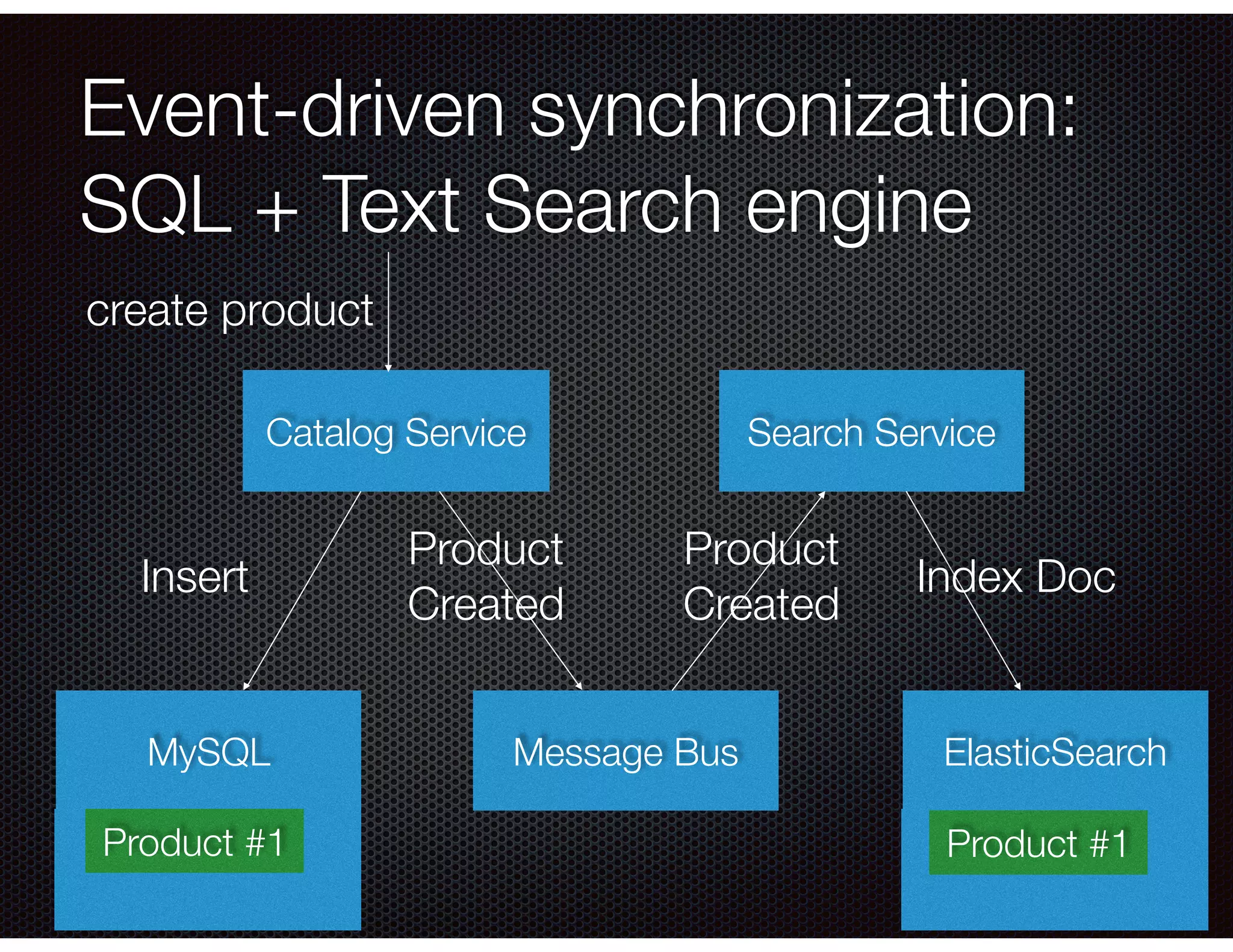 Event-driven synchronization: SQL + Text Search engine

create product

Catalog Service

Search Service

Insert

Product Created

Product Created

Index Doc

MySQL

Product #1

Message Bus

ElasticSearch

Product #1